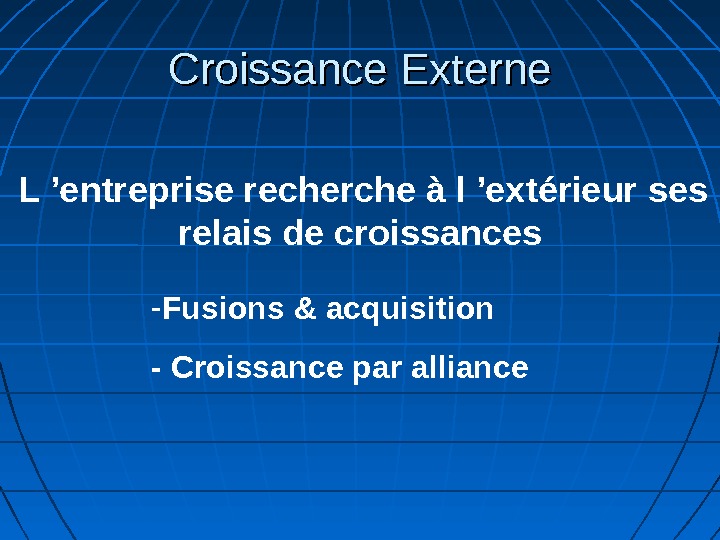 Croissance Externe

L ’entreprise recherche à l ’extérieur ses relais de croissances

-Fusions & acquisition

- Croissance par alliance